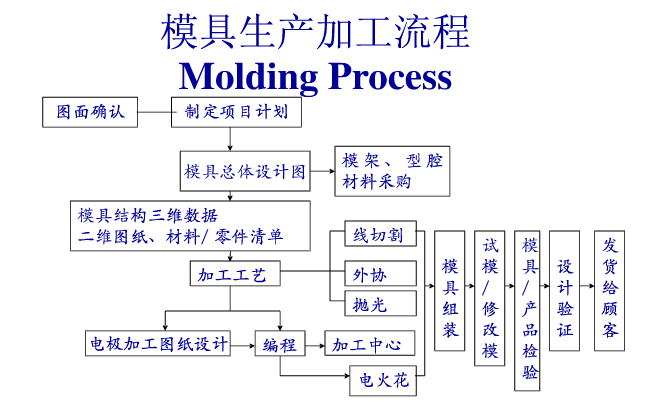 模具生产加工流程
Molding Process

图面确认

制定项目计划

模具总体设计图

模架、型腔材料采购

模具结构三维数据
二维图纸、材料/零件清单

加工工艺

线切割

外协

抛光

电极加工图纸设计

编程

加工中心

电火花

模具组装

试模/修改模

模具/产品检验

设计验证

发货给顾客